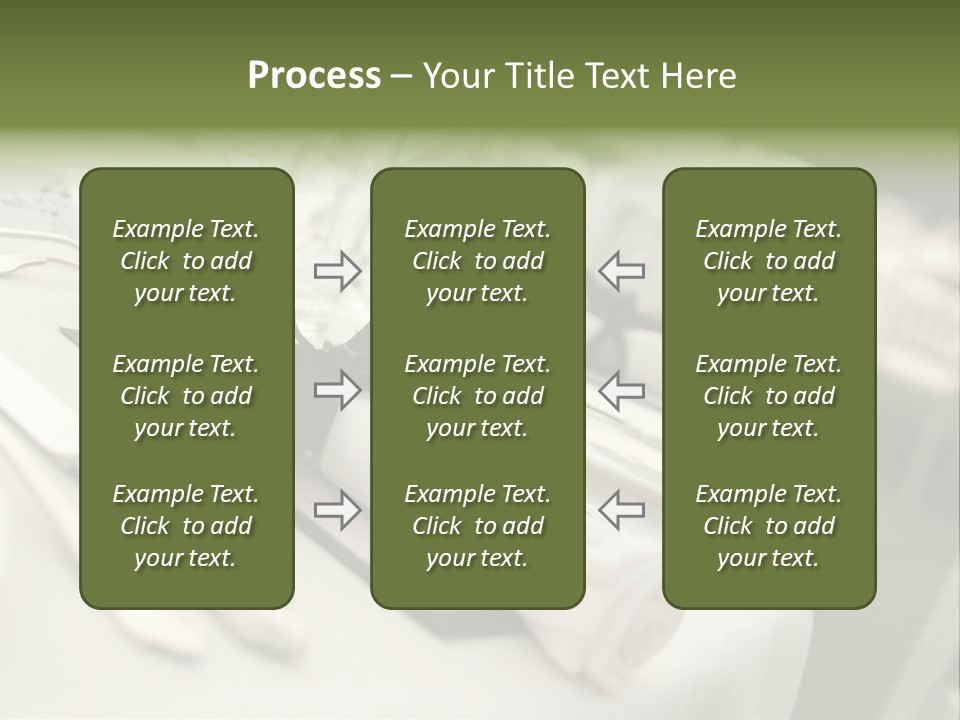 Process – Your Title Text Here

Example Text. Click to add your text.

Example Text. Click to add your text.

Example Text. Click to add your text.

Example Text. Click to add your text.

Example Text. Click to add your text.

Example Text. Click to add your text.

Example Text. Click to add your text.

Example Text. Click to add your text.

Example Text. Click to add your text.